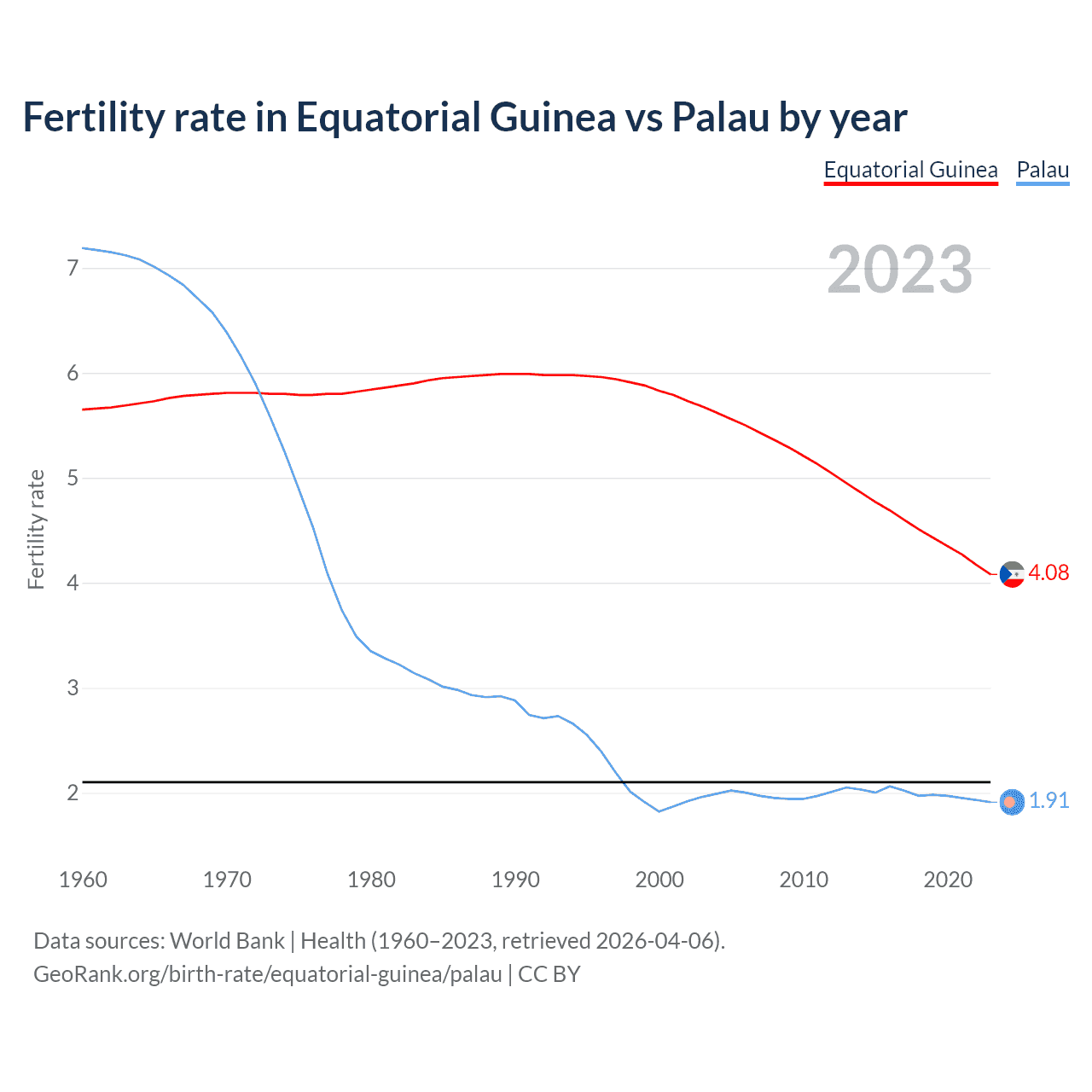 Fertility rate in Equatorial Guinea vs Palau by year

Equatorial Guinea Palau

2023

Fertility rate

7
6
5
4
3
2

4.08
1.91

1960 1970 1980 1990 2000 2010 2020

Data sources: World Bank | Health (1960–2023, retrieved 2026-04-06).
GeoRank.org/birth-rate/equatorial-guinea/palau | CC BY